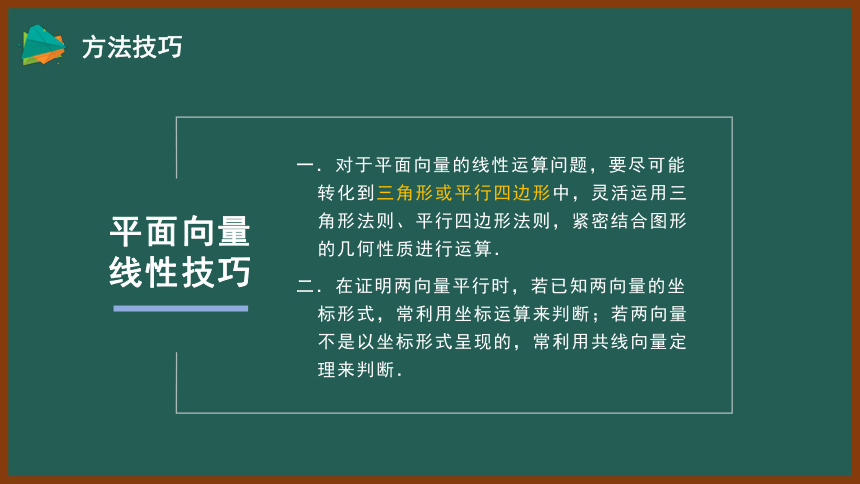 方法技巧

平面向量线性技巧

一．对于平面向量的线性运算问题，要尽可能转化到三角形或平行四边形中，灵活运用三角形法则、平行四边形法则，紧密结合图形的几何性质进行运算．

二．在证明两向量平行时，若已知两向量的坐标形式，常利用坐标运算来判断；若两向量不是以坐标形式呈现的，常利用共线向量定理来判断．